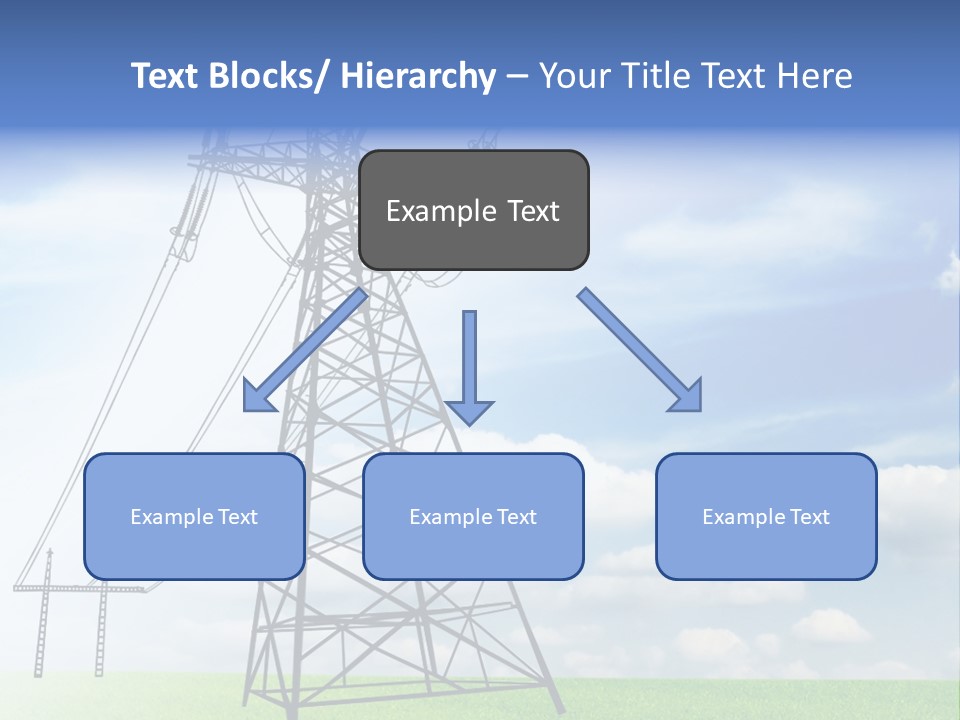 Text Blocks/ Hierarchy – Your Title Text Here

Example Text

Example Text

Example Text

Example Text